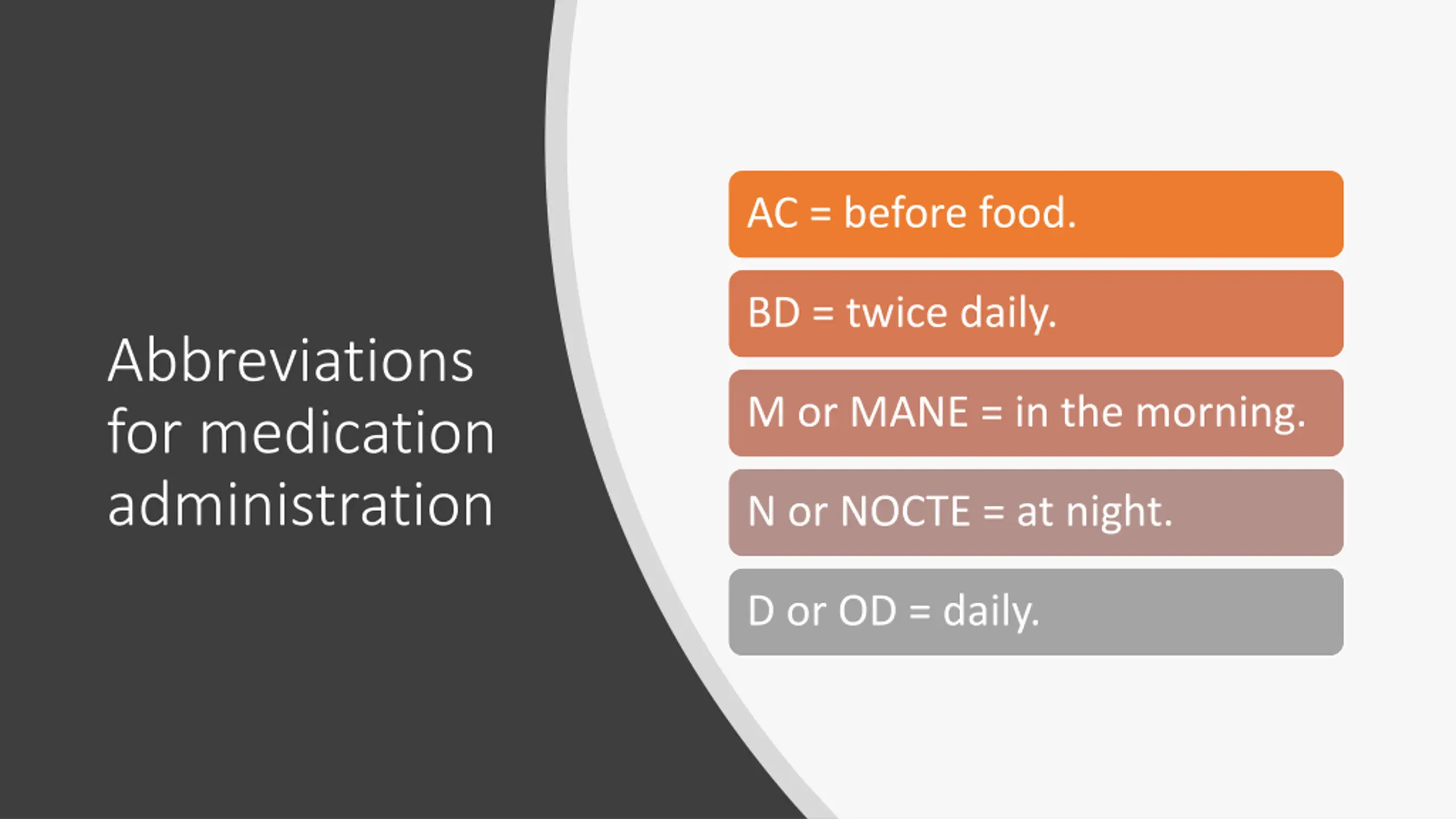 Abbreviations for medication administration

AC = before food.

BD = twice daily.

M or MANE = in the morning.

N or NOCTE = at night.

D or OD = daily.